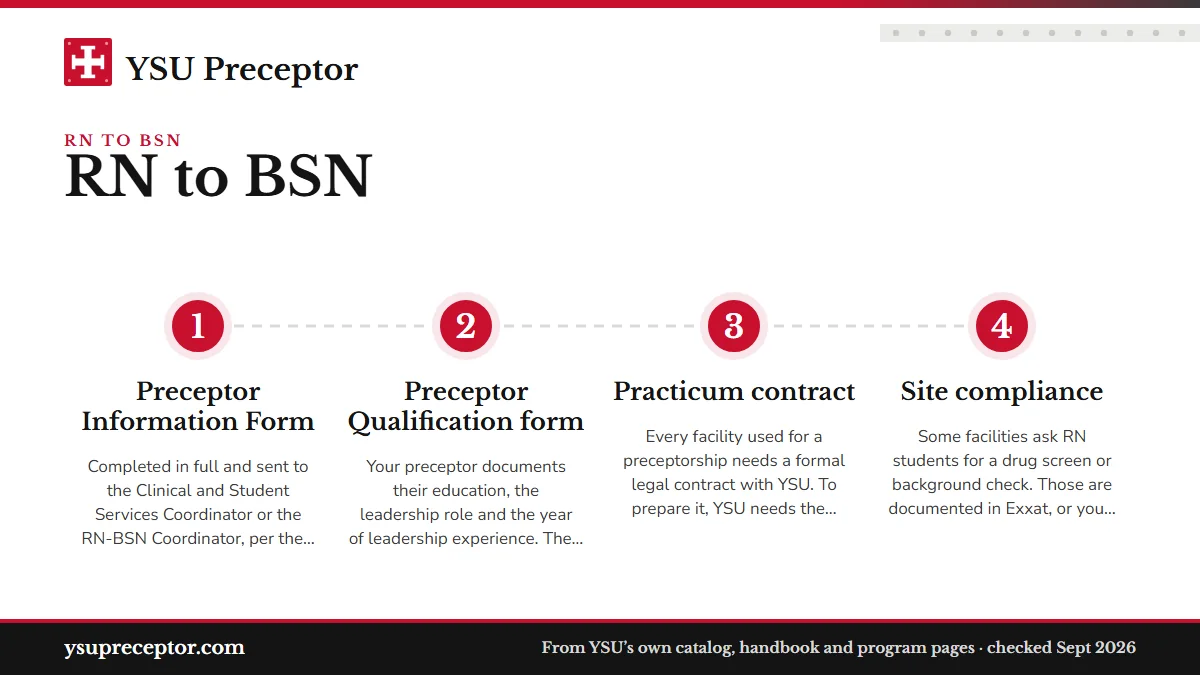 YSU Preceptor

RN TO BSN

RN to BSN

1

Preceptor Information Form

Completed in full and sent to the Clinical and Student Services Coordinator or the RN-BSN Coordinator, per the...

2

Preceptor Qualification form

Your preceptor documents their education, the leadership role and the year of leadership experience. The...

3

Practicum contract

Every facility used for a preceptorship needs a formal legal contract with YSU. To prepare it, YSU needs the...

4

Site compliance

Some facilities ask RN students for a drug screen or background check. Those are documented in Exxat, or you...

ysupreceptor.com

From YSU's own catalog, handbook and program pages · checked Sept 2026